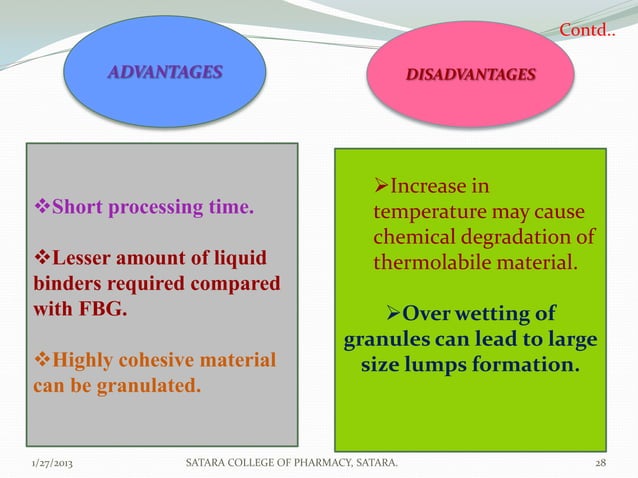 Contd..

ADVANTAGES

DISADVANTAGES

❖Short processing time.

❖Lesser amount of liquid binders required compared with FBG.

❖Highly cohesive material can be granulated.

➢Increase in temperature may cause chemical degradation of thermolabile material.

➢Over wetting of granules can lead to large size lumps formation.

1/27/2013 SATARA COLLEGE OF PHARMACY, SATARA. 28